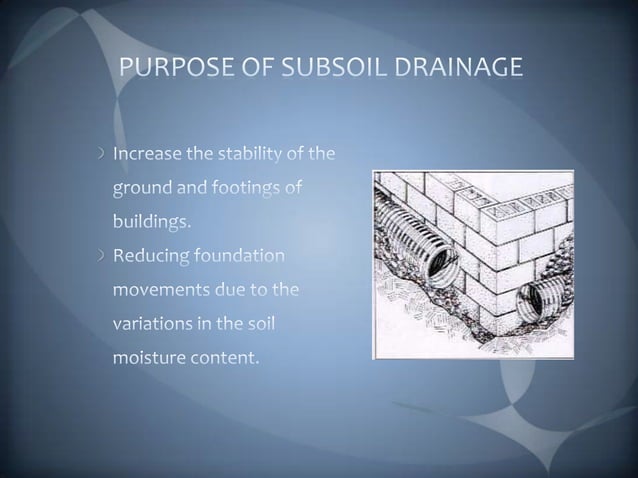 PURPOSE OF SUBSOIL DRAINAGE

› Increase the stability of the ground and footings of buildings.

› Reducing foundation movements due to the variations in the soil moisture content.